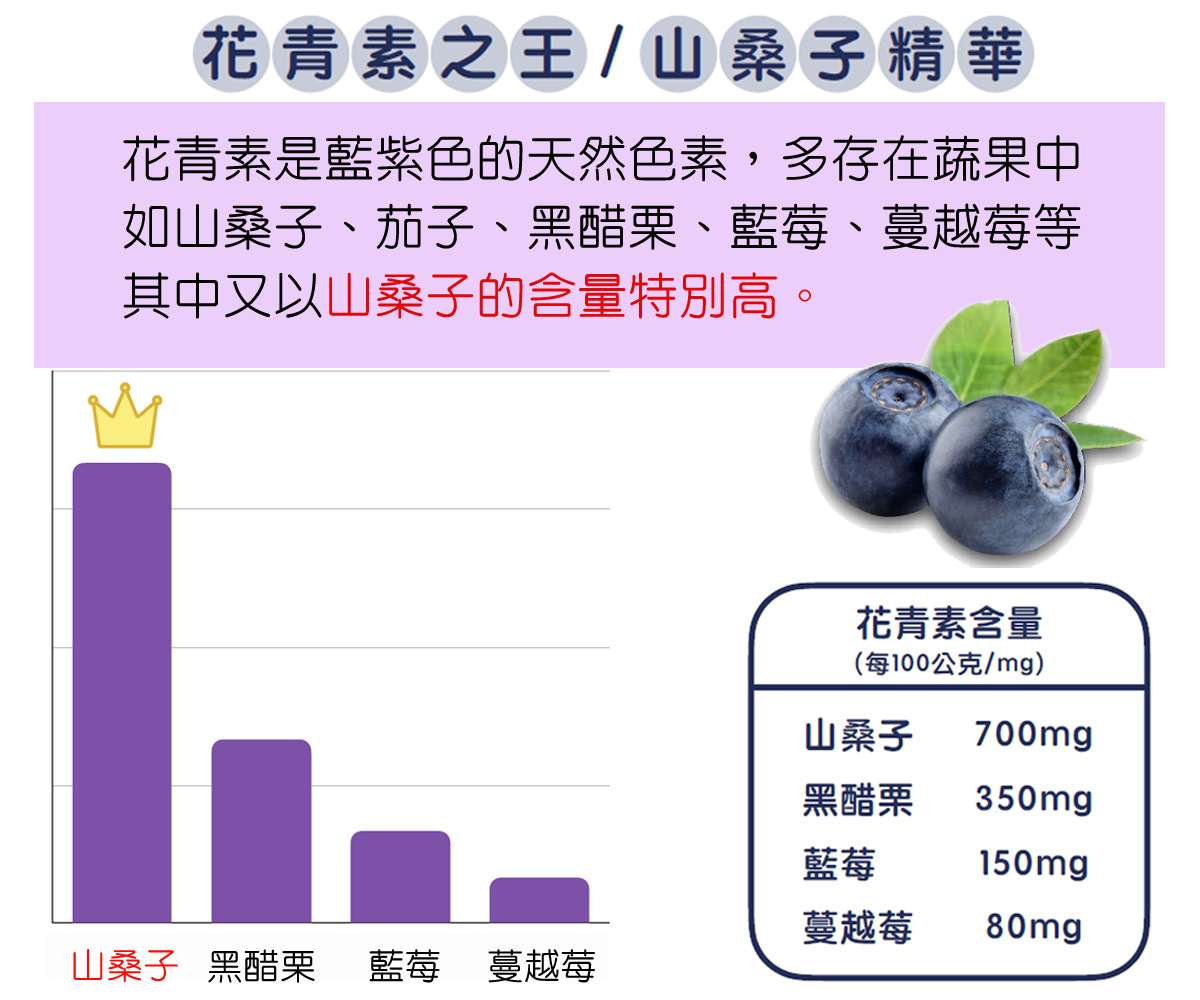 花青素之王 / 山桑子精華

花青素是藍紫色的天然色素，多存在蔬果中如山桑子、茄子、黑醋栗、藍莓、蔓越莓等其中又以山桑子的含量特別高。

山桑子 黑醋栗 藍莓 蔓越莓

花青素含量
(每100公克/mg)

| 山桑子 | 700mg |
|---|---|
| 黑醋栗 | 350mg |
| 藍莓 | 150mg |
| 蔓越莓 | 80mg |